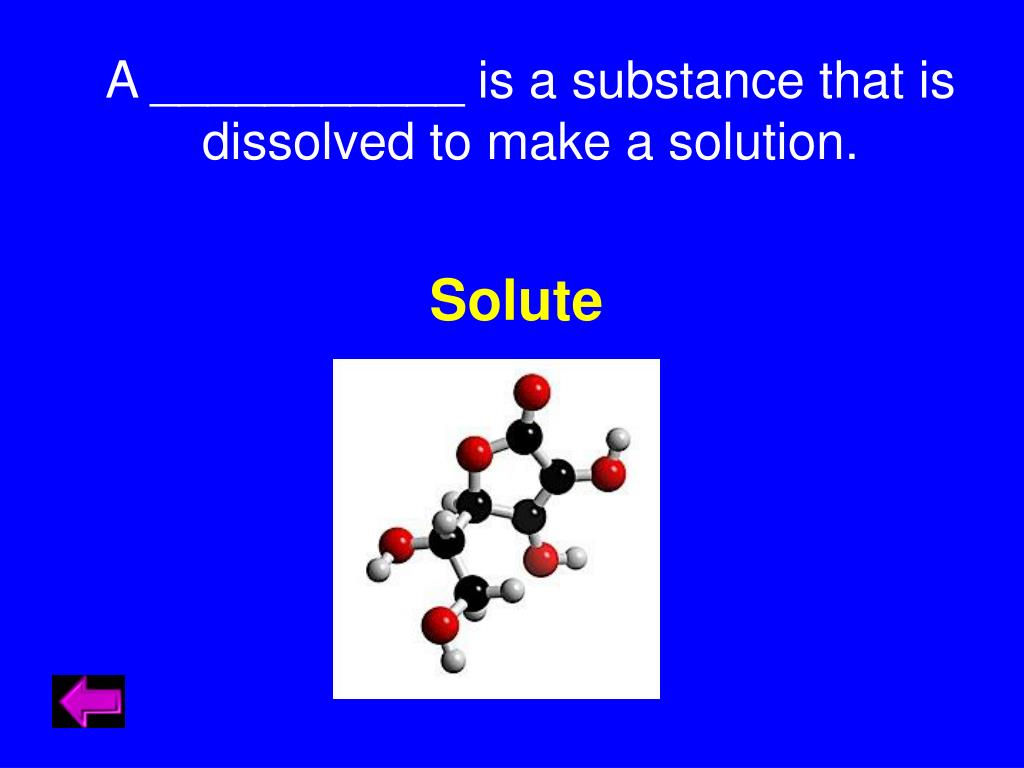 A ____________ is a substance that is dissolved to make a solution.

Solute